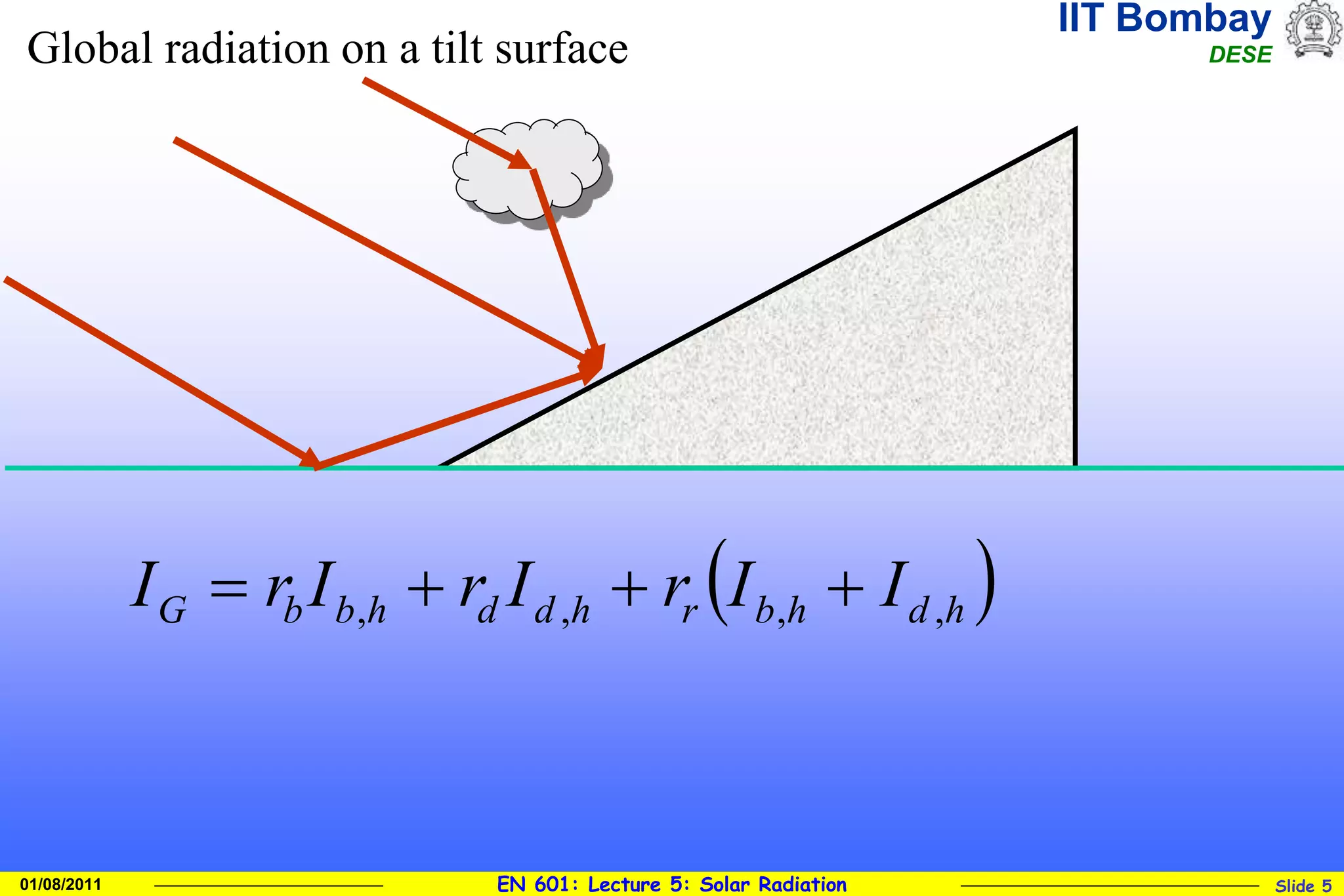 Global radiation on a tilt surface

IIT Bombay
DESE

$I_G = r_b I_{b,h} + r_d I_{d,h} + r_r \left( I_{b,h} + I_{d,h} \right)$

01/08/2011

EN 601: Lecture 5: Solar Radiation

Slide 5